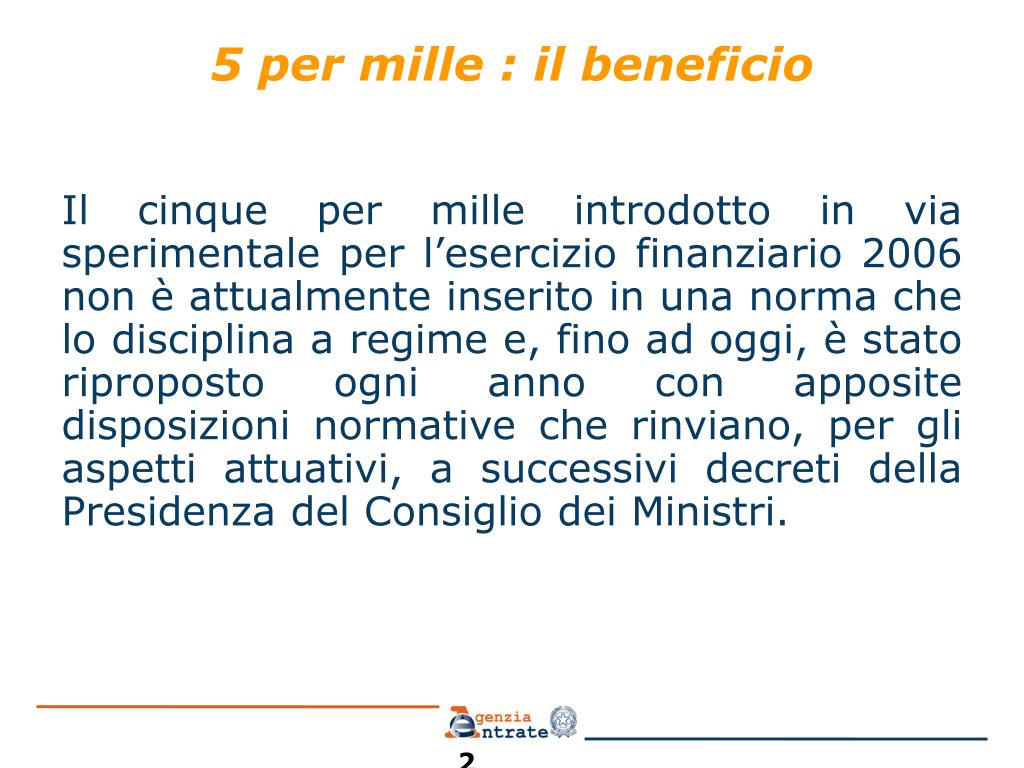 5 per mille : il beneficio

Il cinque per mille introdotto in via sperimentale per l’esercizio finanziario 2006 non è attualmente inserito in una norma che lo disciplina a regime e, fino ad oggi, è stato riproposto ogni anno con apposite disposizioni normative che rinviano, per gli aspetti attuativi, a successivi decreti della Presidenza del Consiglio dei Ministri.

Agenzia Entrate

2